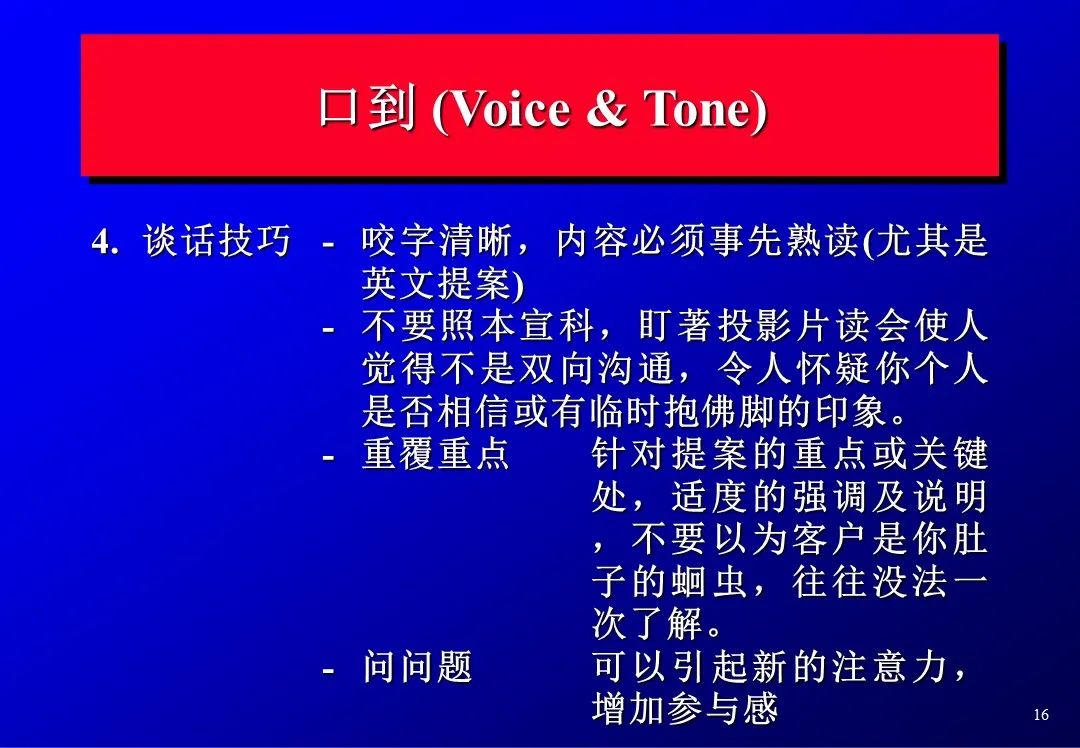 口到 (Voice & Tone)

4. 谈话技巧 - 咬字清晰，内容必须事先熟读(尤其是英文提案)

- 不要照本宣科，盯著投影片读会使人觉得不是双向沟通，令人怀疑你个人是否相信或有临时抱佛脚的印象。

- 重覆重点 针对提案的重点或关键处，适度的强调及说明，不要以为客户是你肚子的蛔虫，往往没法一次了解。

- 问问题 可以引起新的注意力，增加参与感

16